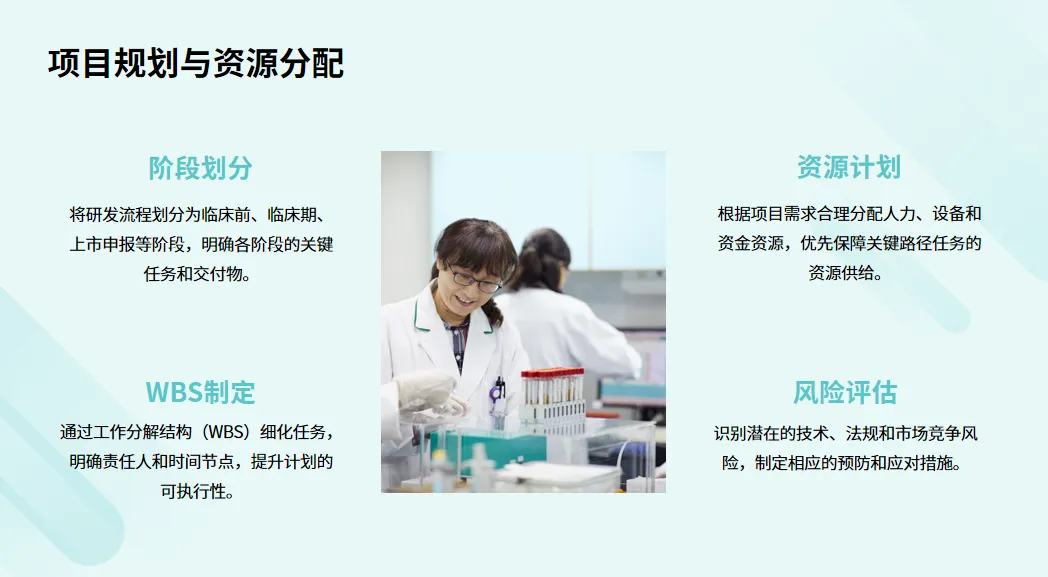 项目规划与资源分配

阶段划分

将研发流程划分为临床前、临床期、上市申报等阶段，明确各阶段的关键任务和交付物。

WBS制定

通过工作分解结构（WBS）细化任务，明确责任人和时间节点，提升计划的可执行性。

资源计划

根据项目需求合理分配人力、设备和资金资源，优先保障关键路径任务的资源供给。

风险评估

识别潜在的技术、法规和市场竞争风险，制定相应的预防和应对措施。